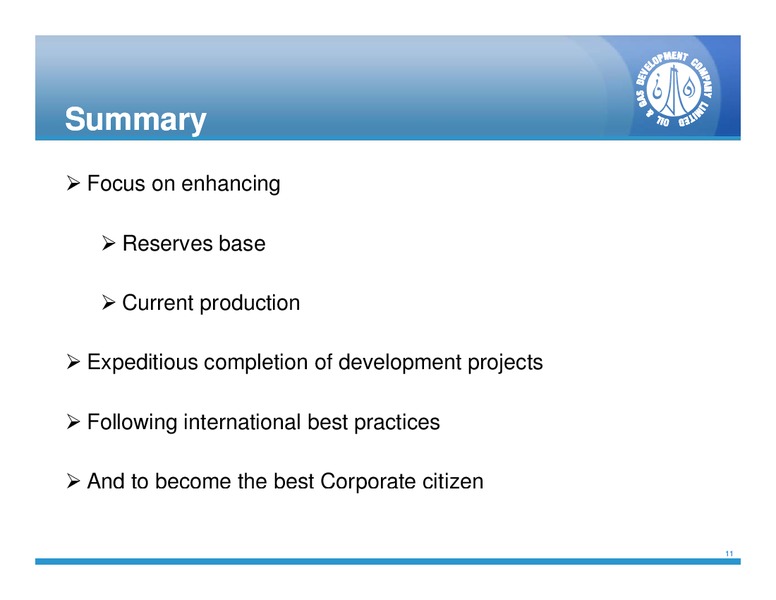 Summary

OIL & GAS DEVELOPMENT COMPANY LIMITED

➢ Focus on enhancing

➢ Reserves base

➢ Current production

➢ Expeditious completion of development projects

➢ Following international best practices

➢ And to become the best Corporate citizen

11